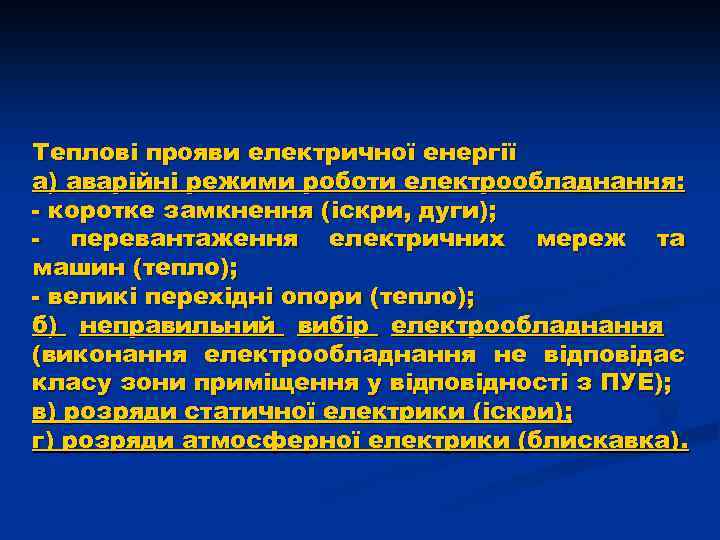 Теплові прояви електричної енергії
а) аварійні режими роботи електрообладнання:
- коротке замкнення (іскри, дуги);
- перевантаження електричних мереж та машин (тепло);
- великі перехідні опори (тепло);
б) неправильний вибір електрообладнання (виконання електрообладнання не відповідає класу зони приміщення у відповідності з ПУЕ);
в) розряди статичної електрики (іскри);
г) розряди атмосферної електрики (блискавка).